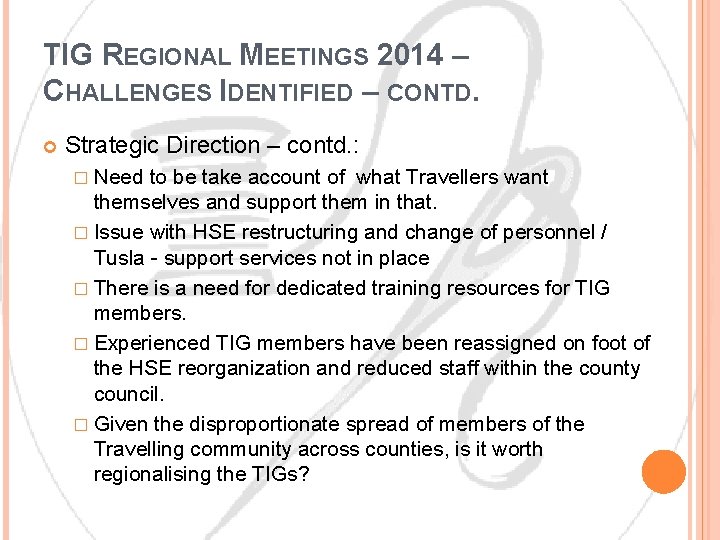 TIG REGIONAL MEETINGS 2014 – CHALLENGES IDENTIFIED – CONTD.

Strategic Direction – contd.:

Need to be take account of what Travellers want themselves and support them in that.

Issue with HSE restructuring and change of personnel / Tusla - support services not in place

There is a need for dedicated training resources for TIG members.

Experienced TIG members have been reassigned on foot of the HSE reorganization and reduced staff within the county council.

Given the disproportionate spread of members of the Travelling community across counties, is it worth regionalising the TIGs?